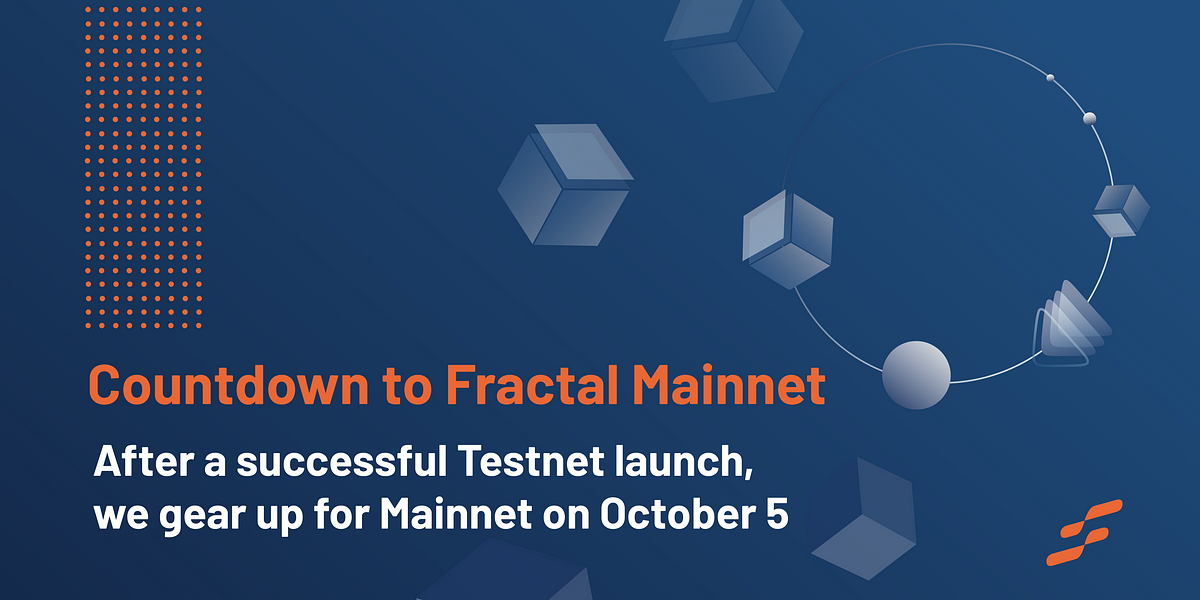 Countdown to Fractal Mainnet

After a successful Testnet launch, we gear up for Mainnet on October 5